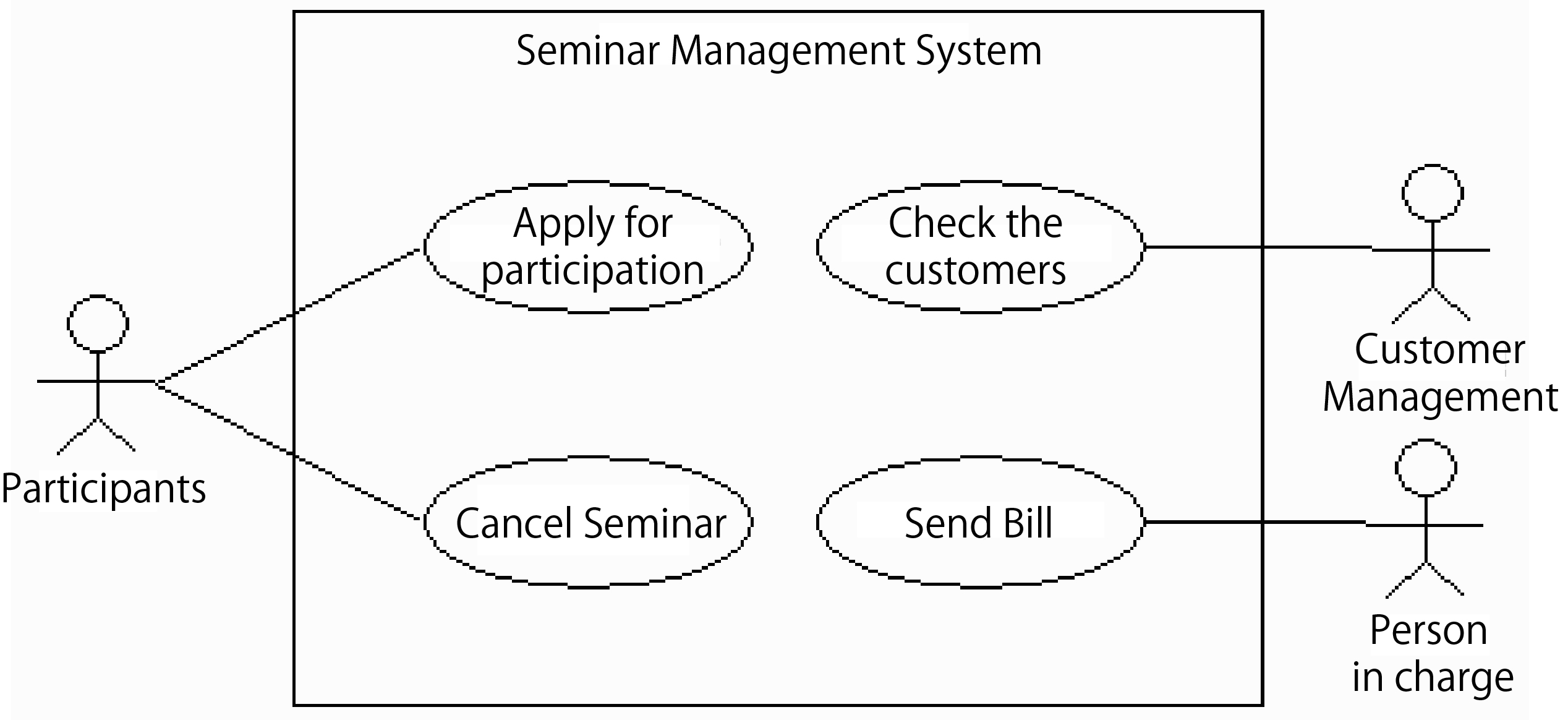 Seminar Management System

Apply for participation

Check the customers

Customer Management

Participants

Cancel Seminar

Send Bill

Person in charge